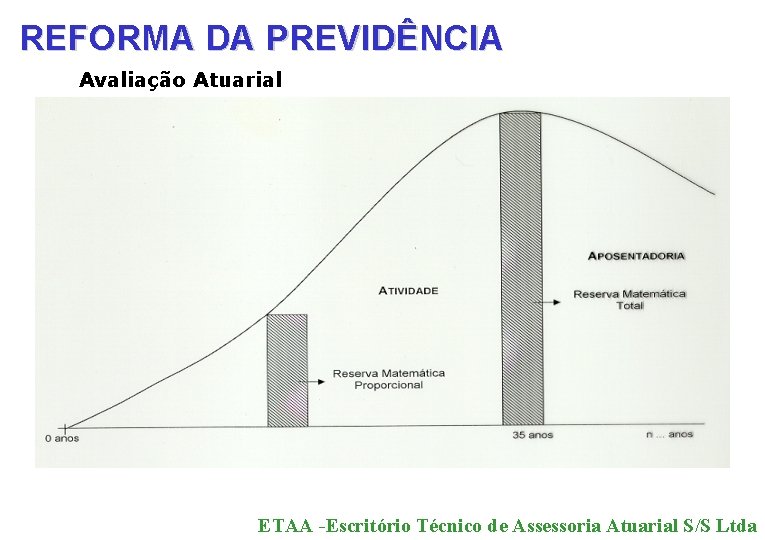 REFORMA DA PREVIDÊNCIA

Avaliação Atuarial

APOSENTADORIA

ATIVIDADE

Reserva Matemática Total

Reserva Matemática Proporcional

0 anos

35 anos

n ... anos

ETAA -Escritório Técnico de Assessoria Atuarial S/S Ltda